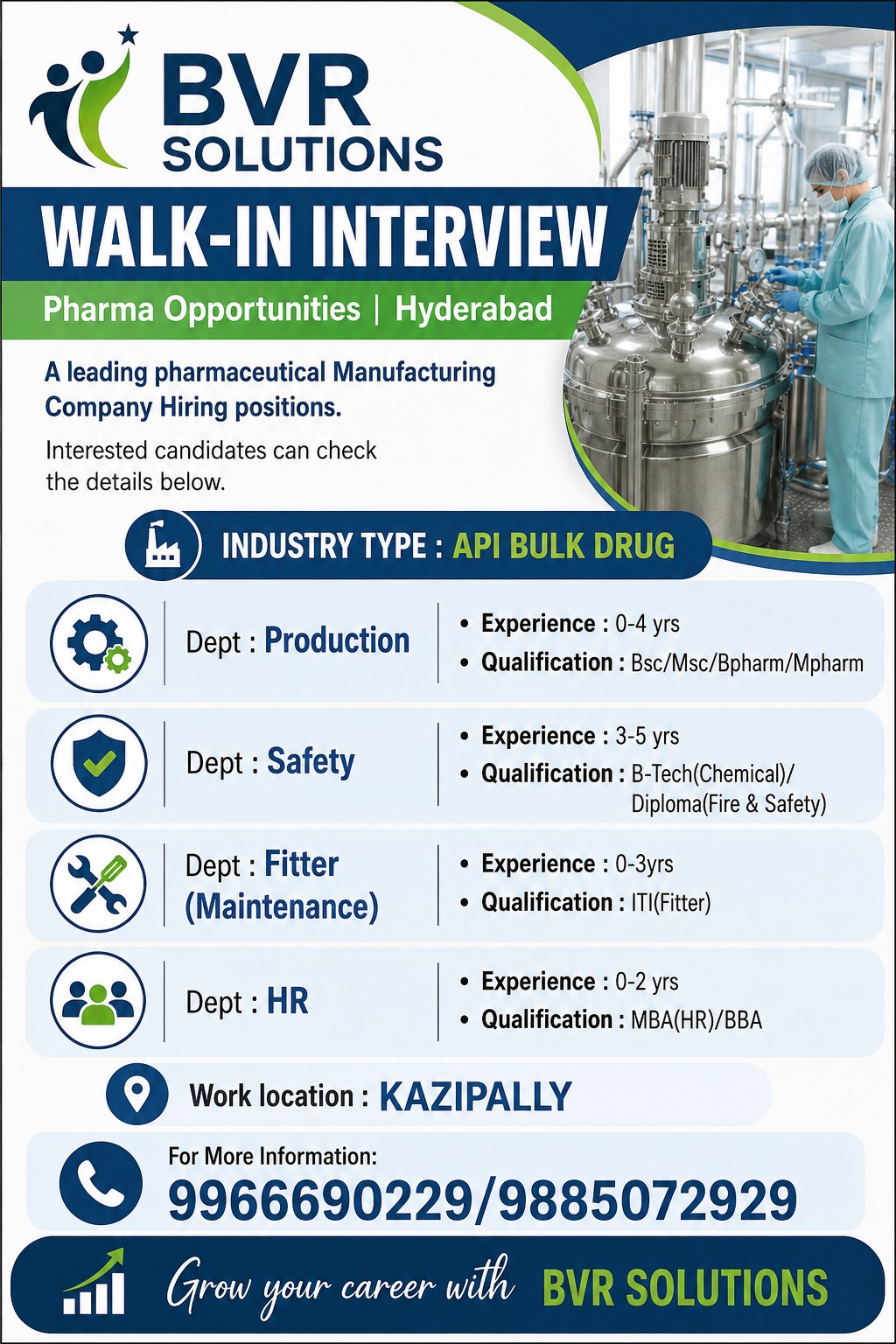 BVR SOLUTIONS

WALK-IN INTERVIEW

Pharma Opportunities | Hyderabad

A leading pharmaceutical Manufacturing Company Hiring positions.

Interested candidates can check the details below.

INDUSTRY TYPE : API BULK DRUG

Dept : Production
• Experience : 0-4 yrs
• Qualification : Bsc/Msc/Bpharm/Mpharm

Dept : Safety
• Experience : 3-5 yrs
• Qualification : B-Tech(Chemical)/ Diploma(Fire & Safety)

Dept : Fitter (Maintenance)
• Experience : 0-3yrs
• Qualification : ITI(Fitter)

Dept : HR
• Experience : 0-2 yrs
• Qualification : MBA(HR)/BBA

Work location : KAZIPALLY

For More Information:
9966690229/9885072929

Grow your career with BVR SOLUTIONS